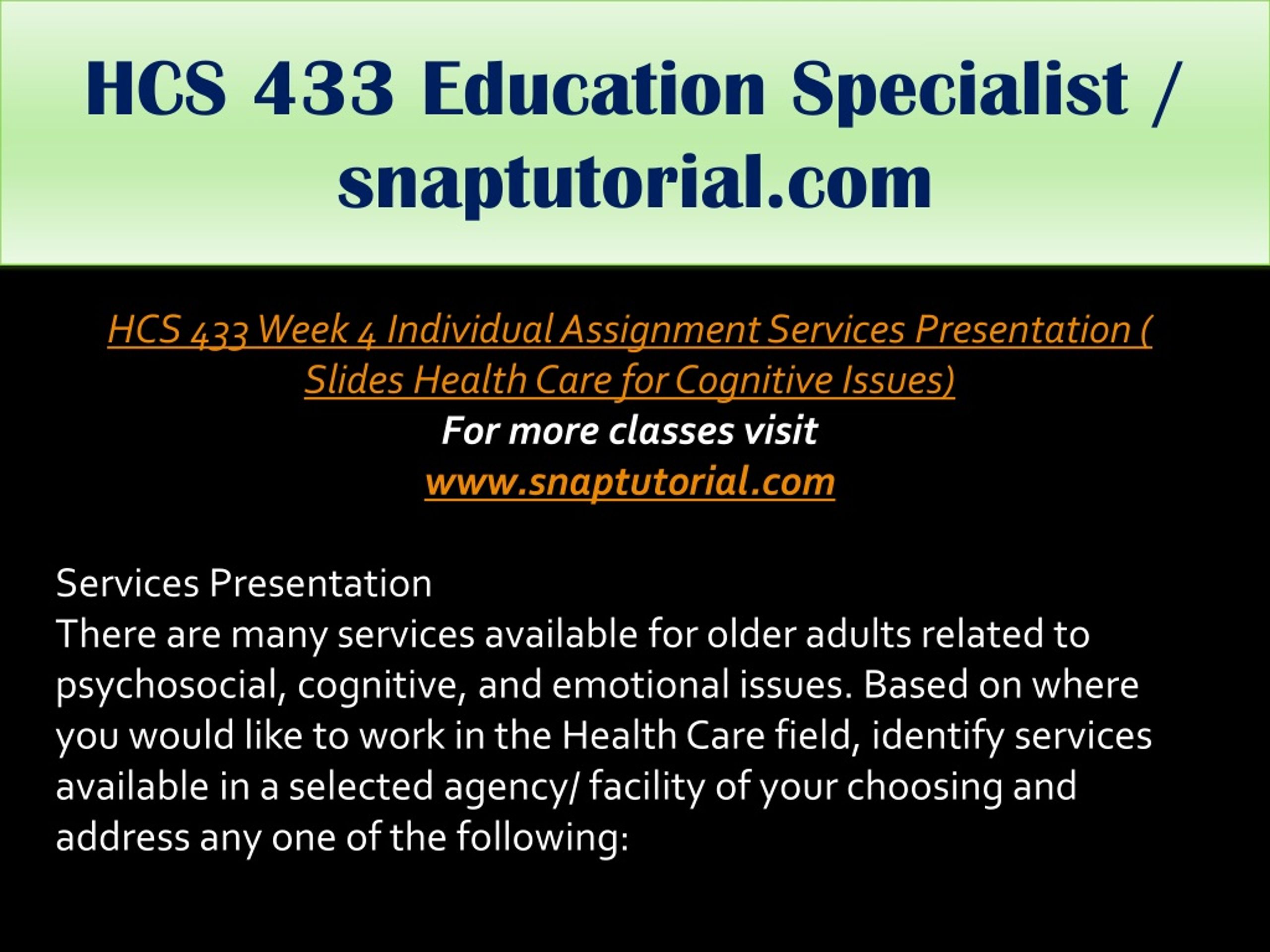 HCS 433 Education Specialist / snaptutorial.com

HCS 433 Week 4 Individual Assignment Services Presentation ( Slides Health Care for Cognitive Issues)
For more classes visit
www.snaptutorial.com

Services Presentation
There are many services available for older adults related to psychosocial, cognitive, and emotional issues. Based on where you would like to work in the Health Care field, identify services available in a selected agency/ facility of your choosing and address any one of the following: